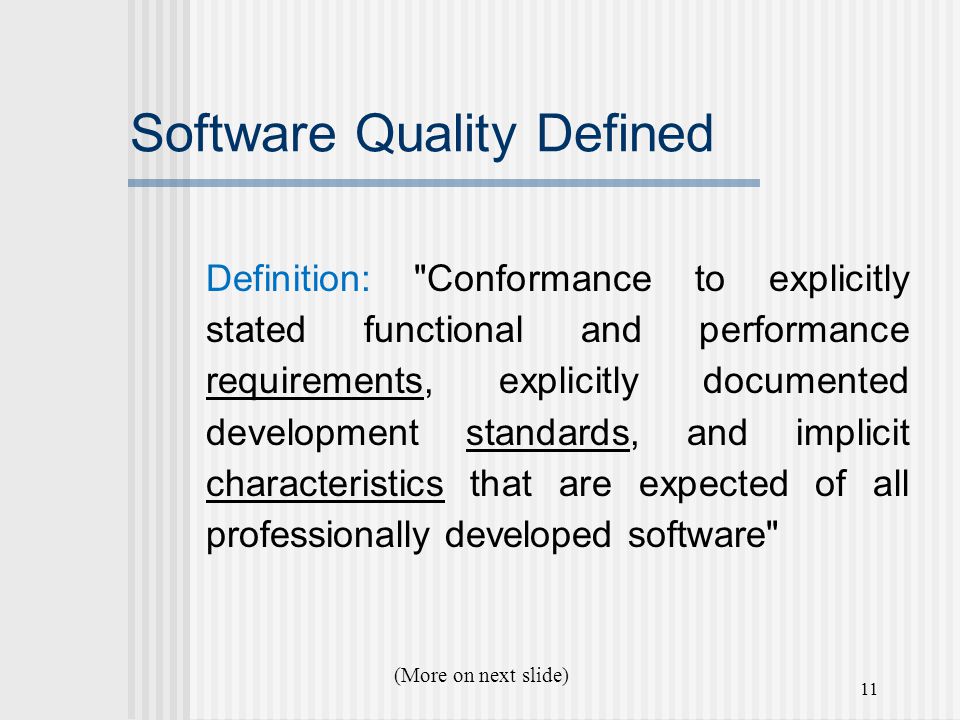 Software Quality Defined

Definition: "Conformance to explicitly stated functional and performance requirements, explicitly documented development standards, and implicit characteristics that are expected of all professionally developed software"

(More on next slide)

11